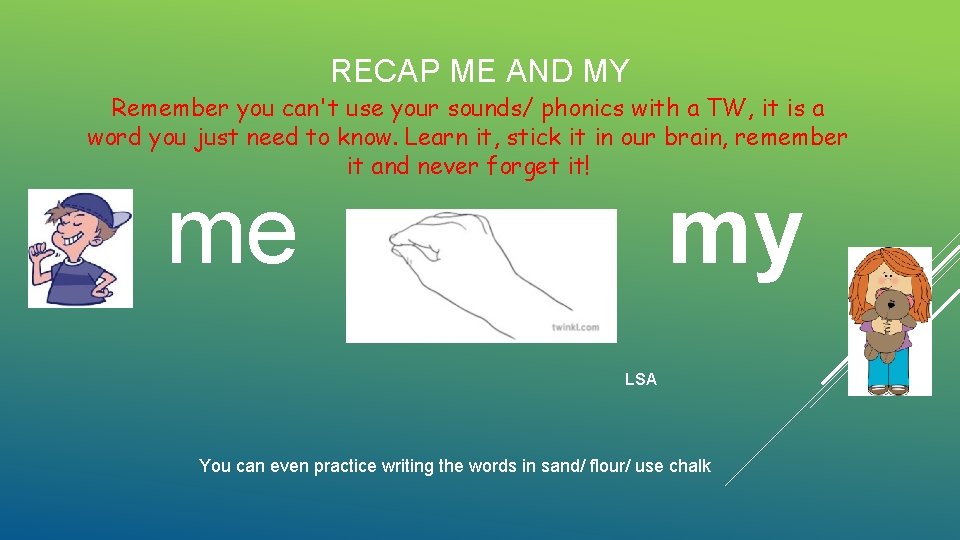 RECAP ME AND MY

Remember you can't use your sounds/ phonics with a TW, it is a word you just need to know. Learn it, stick it in our brain, remember it and never forget it!

me

twinkl.com

my

LSA

You can even practice writing the words in sand/ flour/ use chalk